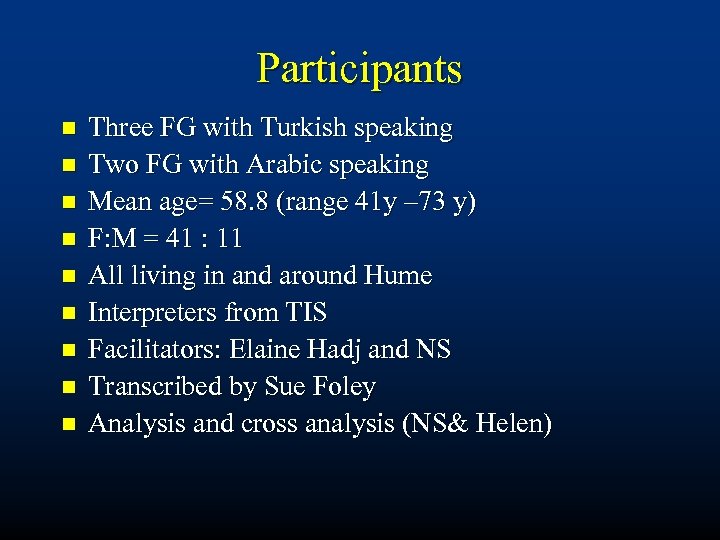 Participants

- Three FG with Turkish speaking
- Two FG with Arabic speaking
- Mean age= 58.8 (range 41y –73 y)
- F:M = 41 : 11
- All living in and around Hume
- Interpreters from TIS
- Facilitators: Elaine Hadj and NS
- Transcribed by Sue Foley
- Analysis and cross analysis (NS& Helen)